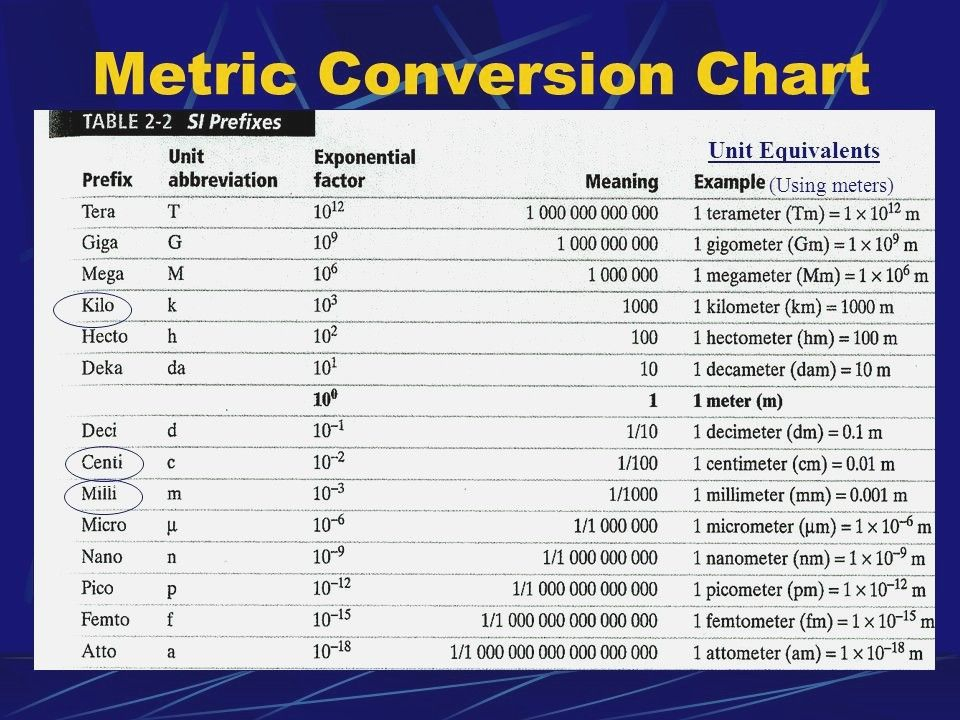 Metric Conversion Chart

TABLE 2-2 SI Prefixes

Unit Equivalents

| Prefix | Unit abbreviation | Exponential factor | Meaning | Example (Using meters) |
|---|---|---|---|---|
| Tera | T | $10^{12}$ | 1 000 000 000 000 | 1 terameter (Tm) = $1 \times 10^{12}$ m |
| Giga | G | $10^{9}$ | 1 000 000 000 | 1 gigometer (Gm) = $1 \times 10^{9}$ m |
| Mega | M | $10^{6}$ | 1 000 000 | 1 megameter (Mm) = $1 \times 10^{6}$ m |
| Kilo | k | $10^{3}$ | 1000 | 1 kilometer (km) = 1000 m |
| Hecto | h | $10^{2}$ | 100 | 1 hectometer (hm) = 100 m |
| Deka | da | $10^{1}$ | 10 | 1 decameter (dam) = 10 m |
| | | $10^{0}$ | 1 | 1 meter (m) |
| Deci | d | $10^{-1}$ | 1/10 | 1 decimeter (dm) = 0.1 m |
| Centi | c | $10^{-2}$ | 1/100 | 1 centimeter (cm) = 0.01 m |
| Milli | m | $10^{-3}$ | 1/1000 | 1 millimeter (mm) = 0.001 m |
| Micro | μ | $10^{-6}$ | 1/1 000 000 | 1 micrometer (μm) = $1 \times 10^{-6}$ m |
| Nano | n | $10^{-9}$ | 1/1 000 000 000 | 1 nanometer (nm) = $1 \times 10^{-9}$ m |
| Pico | p | $10^{-12}$ | 1/1 000 000 000 000 | 1 picometer (pm) = $1 \times 10^{-12}$ m |
| Femto | f | $10^{-15}$ | 1/1 000 000 000 000 000 | 1 femtometer (fm) = $1 \times 10^{-15}$ m |
| Atto | a | $10^{-18}$ | 1/1 000 000 000 000 000 000 | 1 attometer (am) = $1 \times 10^{-18}$ m |